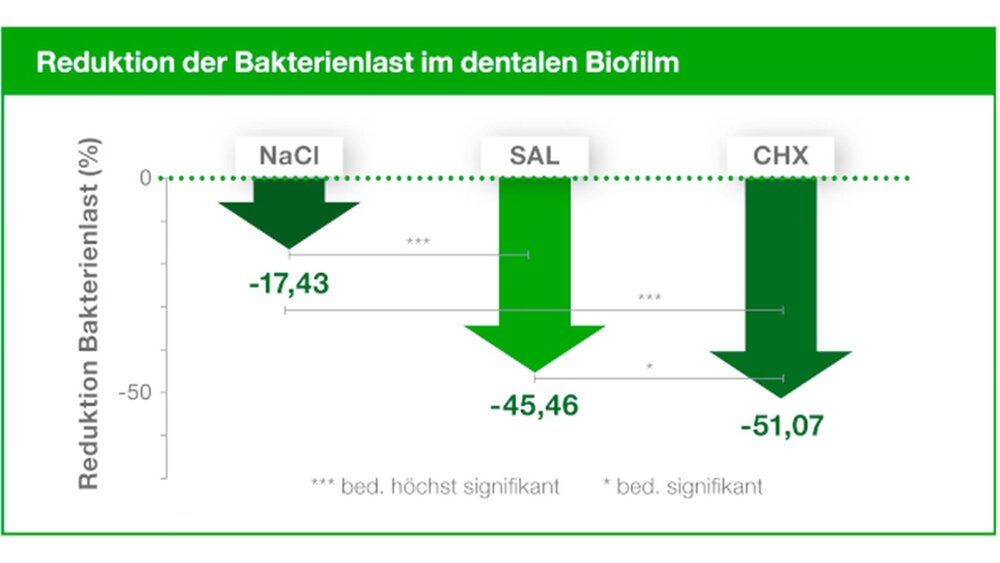 Reduktion der Bakterienlast im dentalen Biofilm

Reduktion Bakterienlast (%)

0

-50

NaCl

SAL

CHX

***

-17,43

***

*

-45,46

-51,07

*** bed. höchst signifikant * bed. signifikant